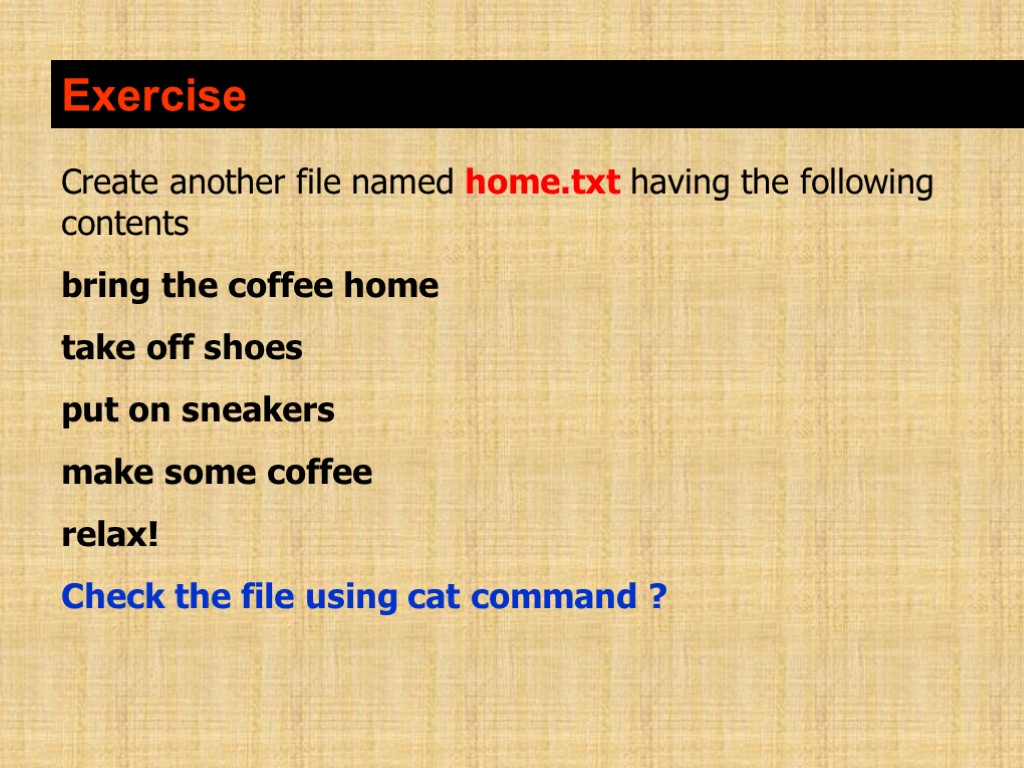 Exercise

Create another file named home.txt having the following contents

bring the coffee home

take off shoes

put on sneakers

make some coffee

relax!

Check the file using cat command ?